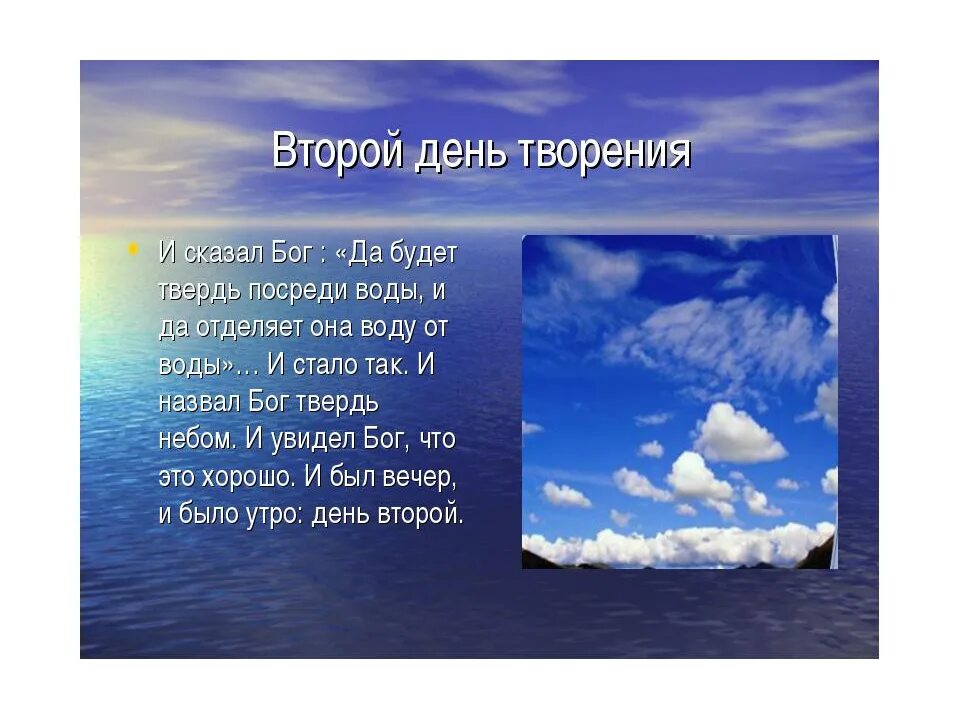 Второй день творения

• И сказал Бог : «Да будет твердь посреди воды, и да отделяет она воду от воды»… И стало так. И назвал Бог твердь небом. И увидел Бог, что это хорошо. И был вечер, и было утро: день второй.